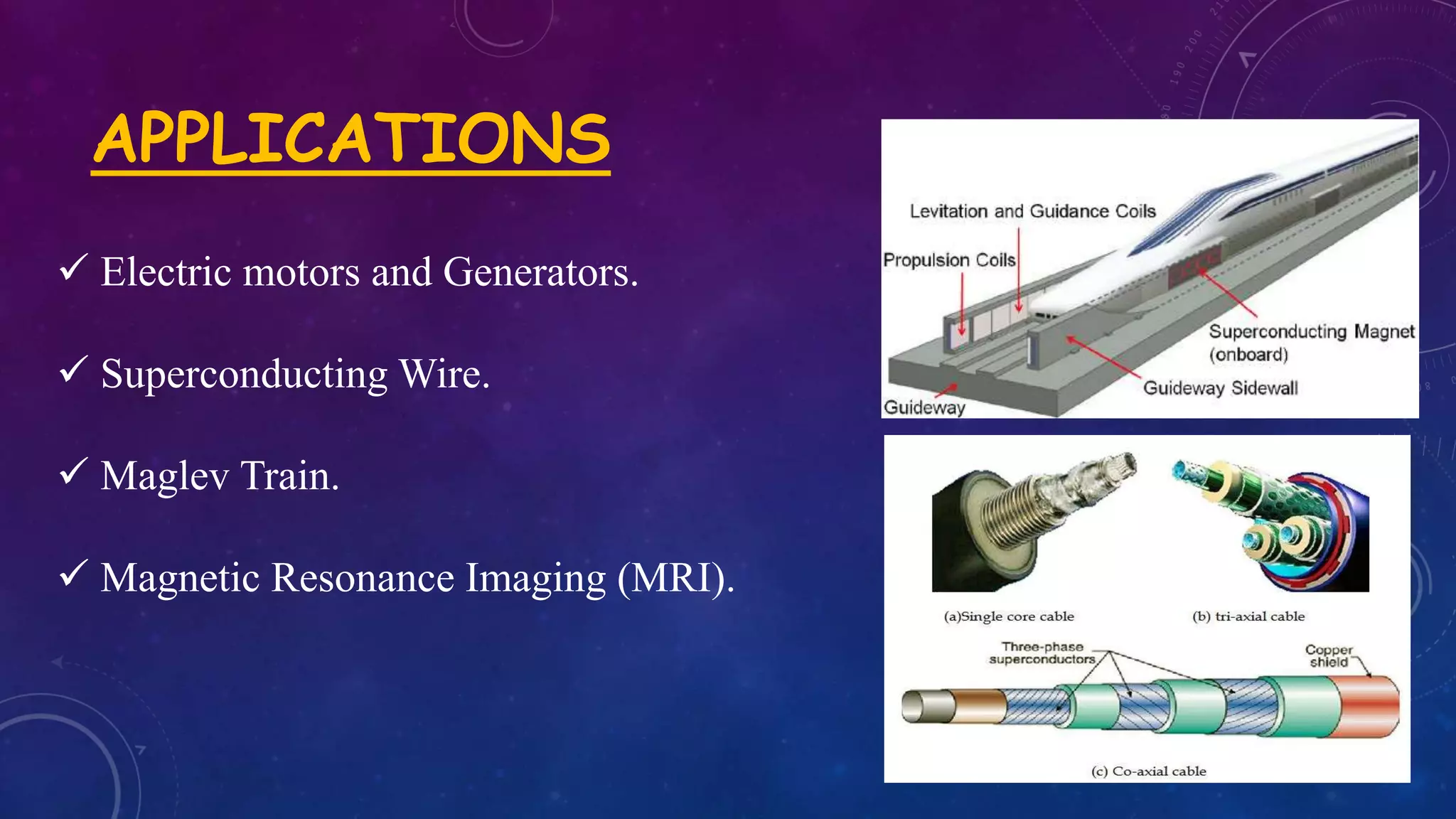 APPLICATIONS

✓ Electric motors and Generators.

✓ Superconducting Wire.

✓ Maglev Train.

✓ Magnetic Resonance Imaging (MRI).

Levitation and Guidance Coils

Propulsion Coils

Superconducting Magnet (onboard)

Guideway Sidewall

Guideway

(a)Single core cable

(b) tri-axial cable

Three-phase superconductors

Copper shield

(c) Co-axial cable